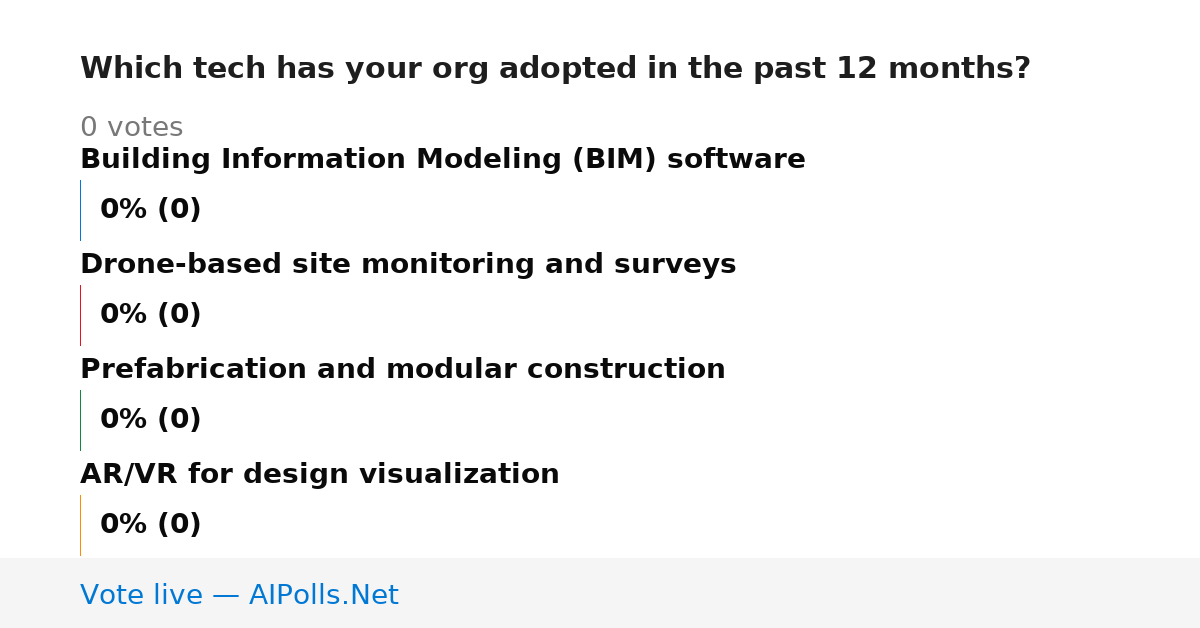 Which tech has your org adopted in the past 12 months?

0 votes

Building Information Modeling (BIM) software

0% (0)

Drone-based site monitoring and surveys

0% (0)

Prefabrication and modular construction

0% (0)

AR/VR for design visualization

0% (0)

Vote live — AIPolls.Net